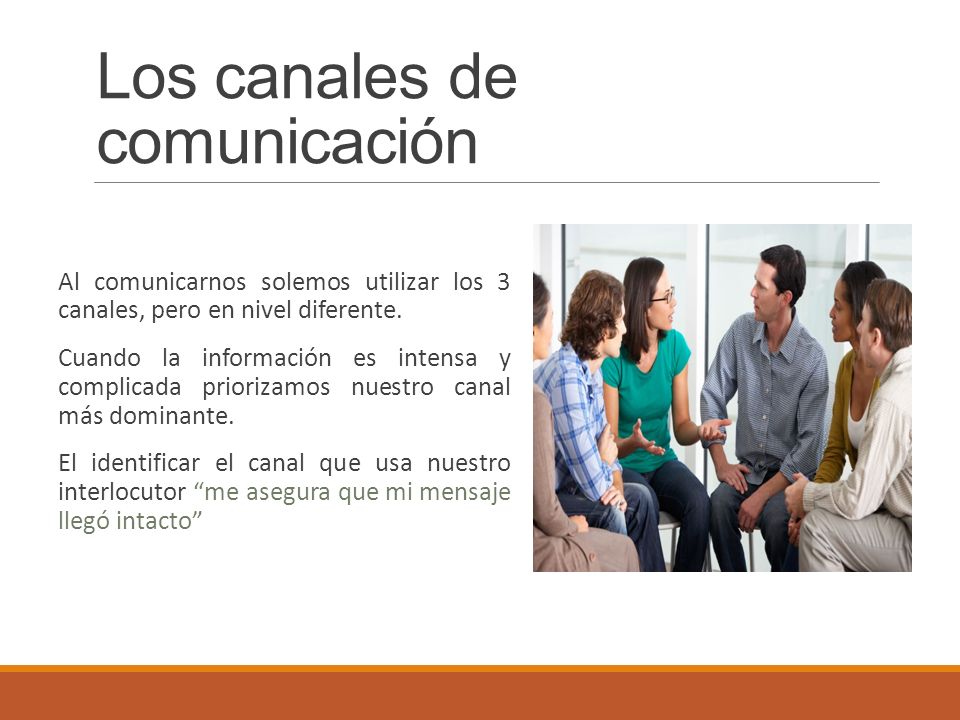 Los canales de comunicación

Al comunicarnos solemos utilizar los 3 canales, pero en nivel diferente.

Cuando la información es intensa y complicada priorizamos nuestro canal más dominante.

El identificar el canal que usa nuestro interlocutor “me asegura que mi mensaje llegó intacto”